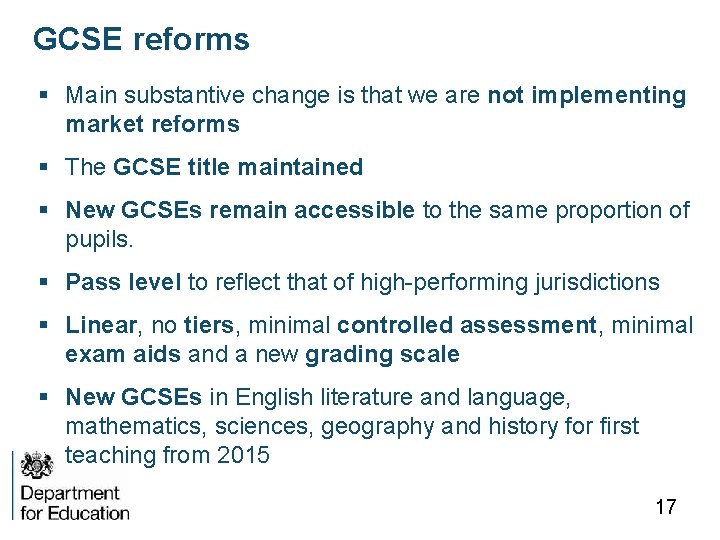 GCSE reforms

▪ Main substantive change is that we are not implementing market reforms

▪ The GCSE title maintained

▪ New GCSEs remain accessible to the same proportion of pupils.

▪ Pass level to reflect that of high-performing jurisdictions

▪ Linear, no tiers, minimal controlled assessment, minimal exam aids and a new grading scale

▪ New GCSEs in English literature and language, mathematics, sciences, geography and history for first teaching from 2015

Department for Education

17